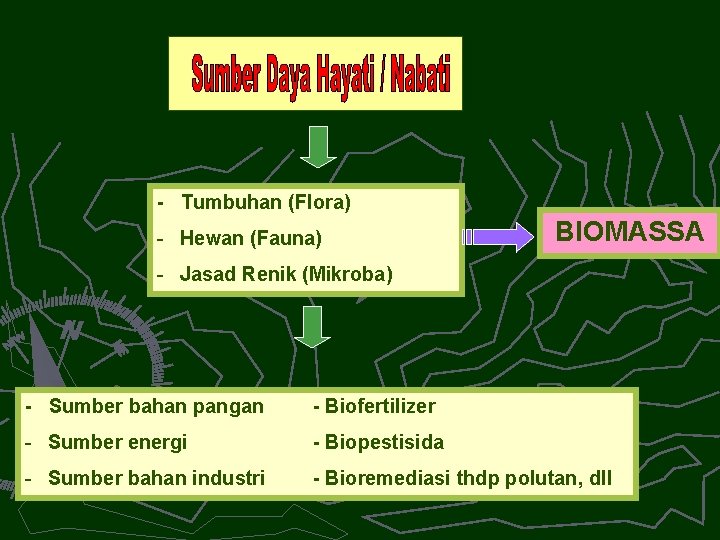 Sumber Daya Hayati / Nabati

- Tumbuhan (Flora)
- Hewan (Fauna)
- Jasad Renik (Mikroba)

BIOMASSA

- Sumber bahan pangan
- Sumber energi
- Sumber bahan industri

- Biofertilizer
- Biopestisida
- Bioremediasi thdp polutan, dll